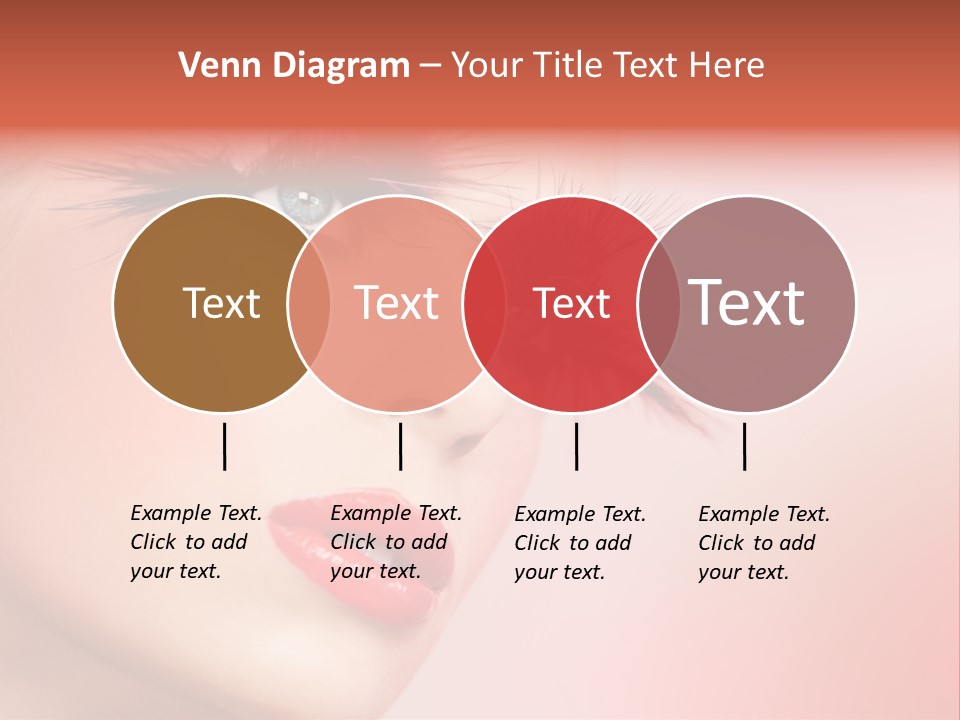 Venn Diagram – Your Title Text Here

Text

Text

Text

Text

Example Text. Click to add your text.

Example Text. Click to add your text.

Example Text. Click to add your text.

Example Text. Click to add your text.